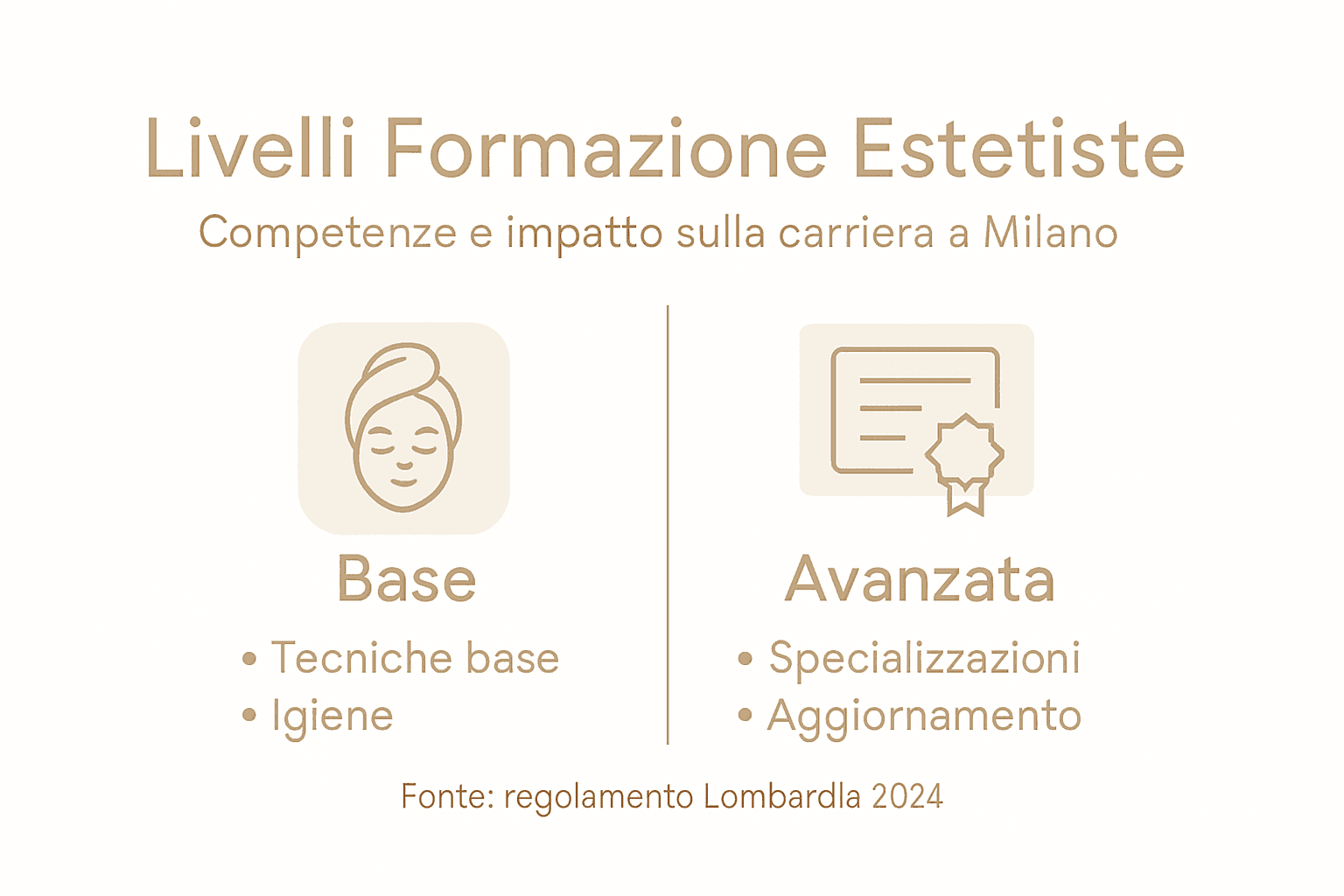 Livelli Formazione Estetiste

Competenze e impatto sulla carriera a Milano

Base

• Tecniche base
• Igiene

Avanzata

• Specializzazioni
• Aggiornamento

Fonte: regolamento Lombardla 2024